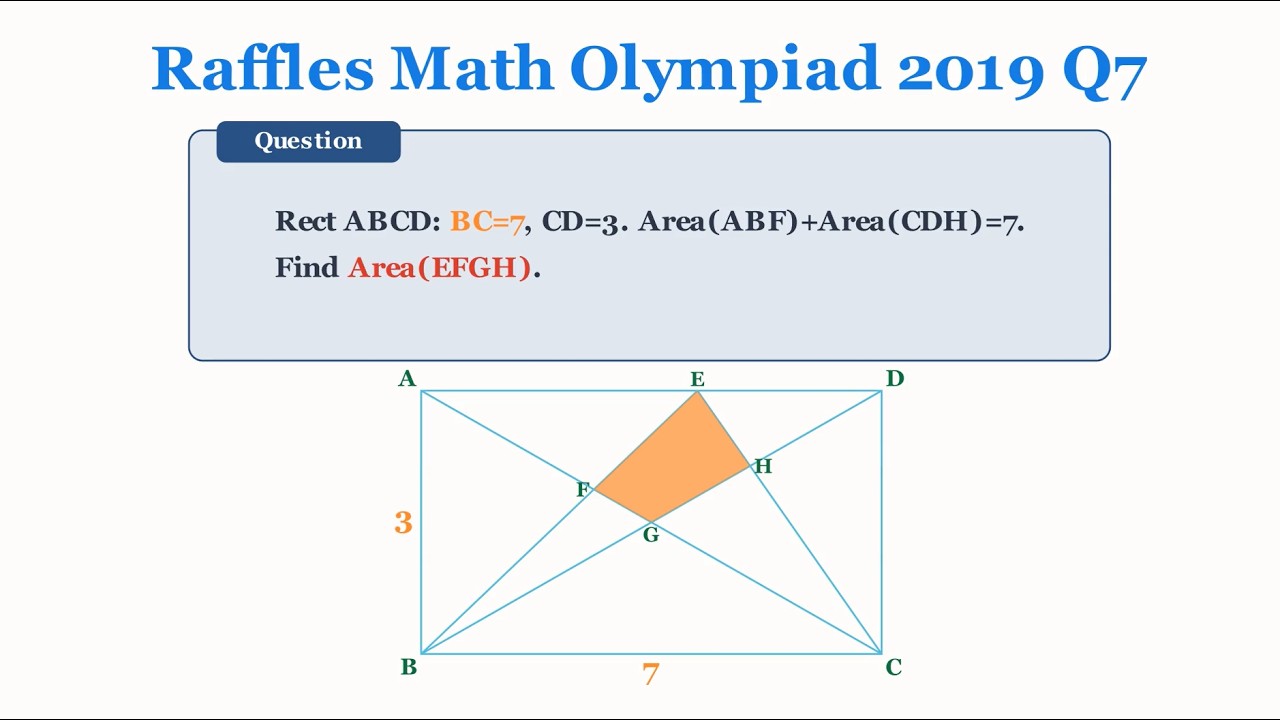 Raffles Math Olympiad 2019 Q7

Question

Rect ABCD: BC=7, CD=3. Area(ABF)+Area(CDH)=7.
Find Area(EFGH).

A
E
D
F
H
G
3
B
7
C